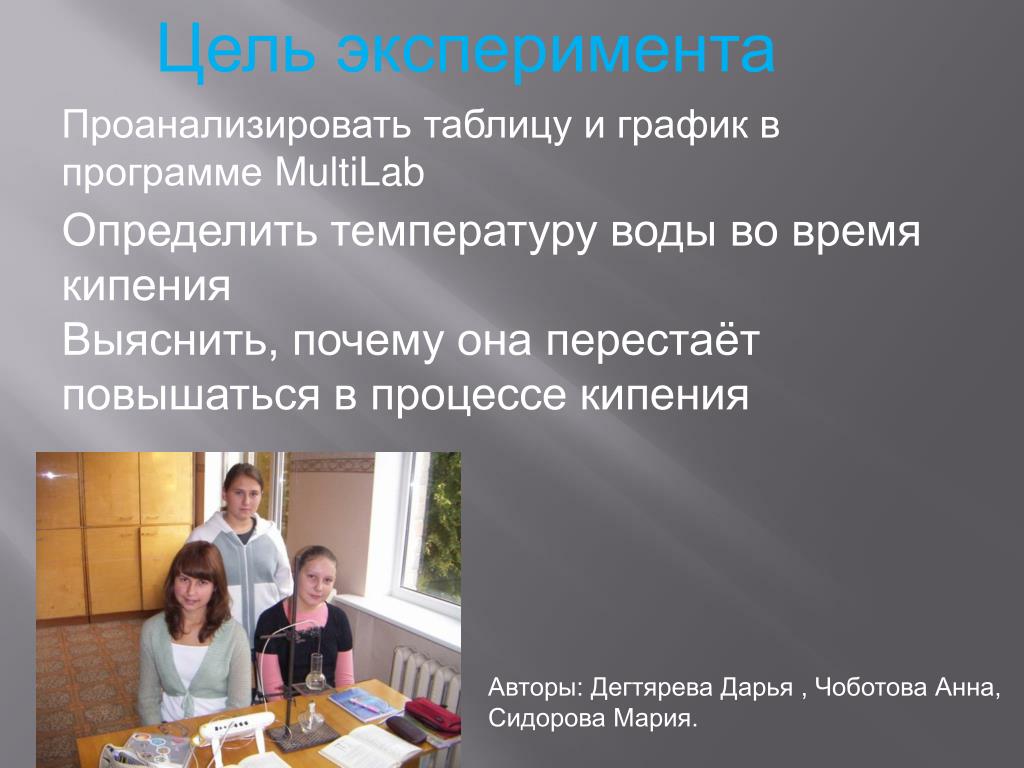 Цель эксперимента

Проанализировать таблицу и график в программе MultiLab

Определить температуру воды во время кипения

Выяснить, почему она перестаёт повышаться в процессе кипения

Авторы: Дегтярева Дарья , Чоботова Анна, Сидорова Мария.